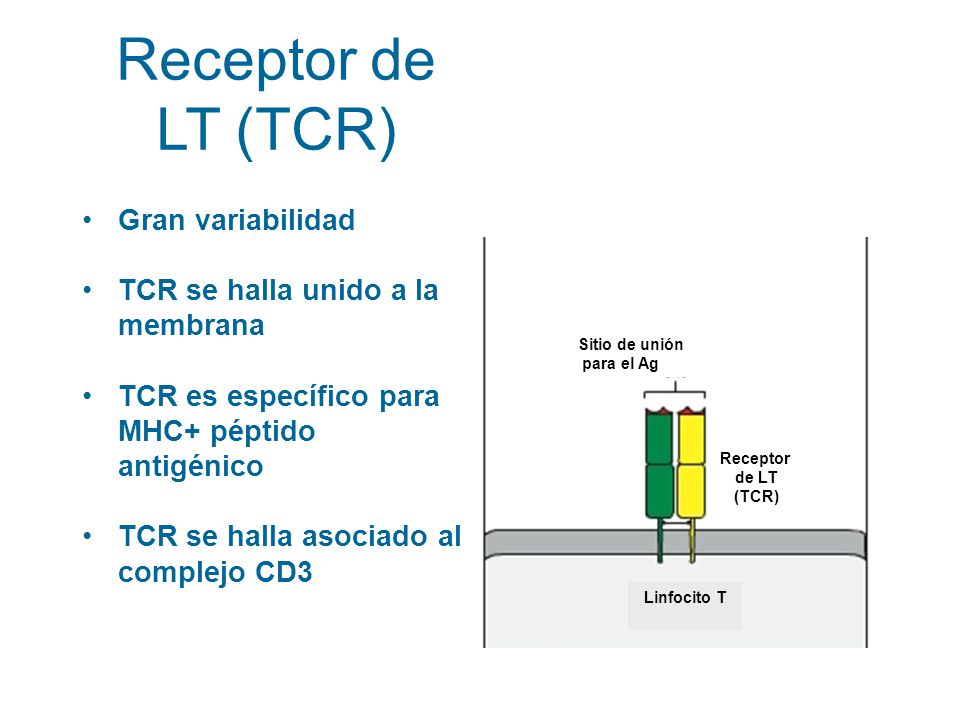 Receptor de LT (TCR)

• Gran variabilidad

• TCR se halla unido a la membrana

• TCR es específico para MHC+ péptido antigénico

• TCR se halla asociado al complejo CD3

Sitio de unión para el Ag

Receptor de LT (TCR)

Linfocito T